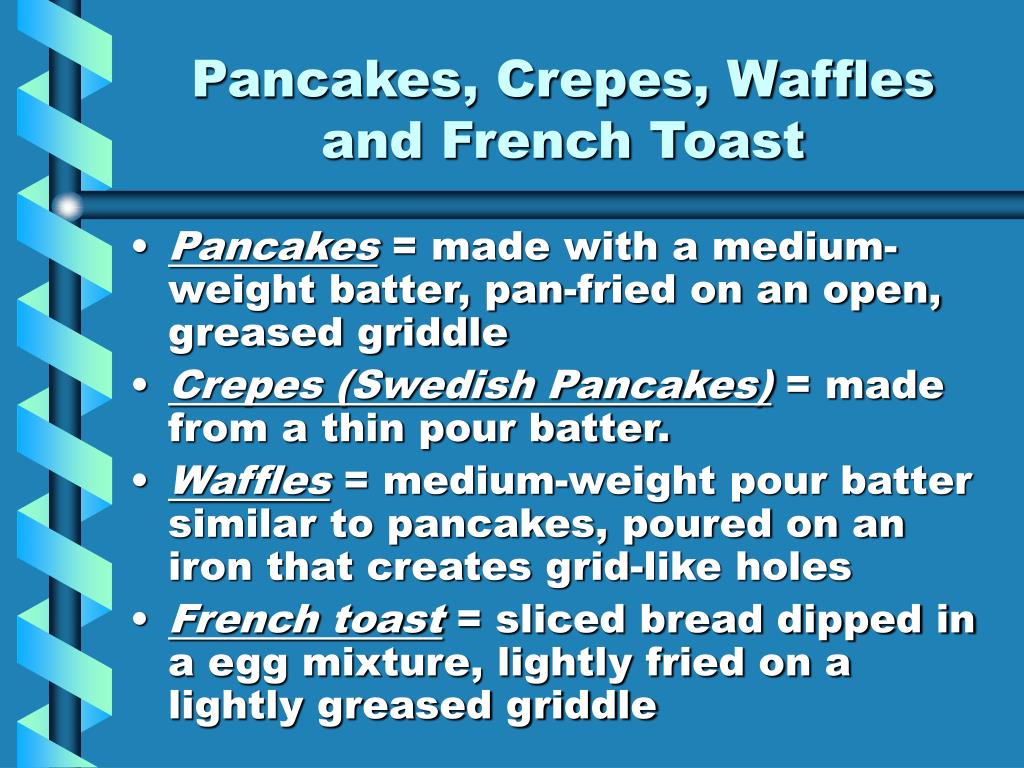 Pancakes, Crepes, Waffles and French Toast

• Pancakes = made with a medium-weight batter, pan-fried on an open, greased griddle
• Crepes (Swedish Pancakes) = made from a thin pour batter.
• Waffles = medium-weight pour batter similar to pancakes, poured on an iron that creates grid-like holes
• French toast = sliced bread dipped in a egg mixture, lightly fried on a lightly greased griddle